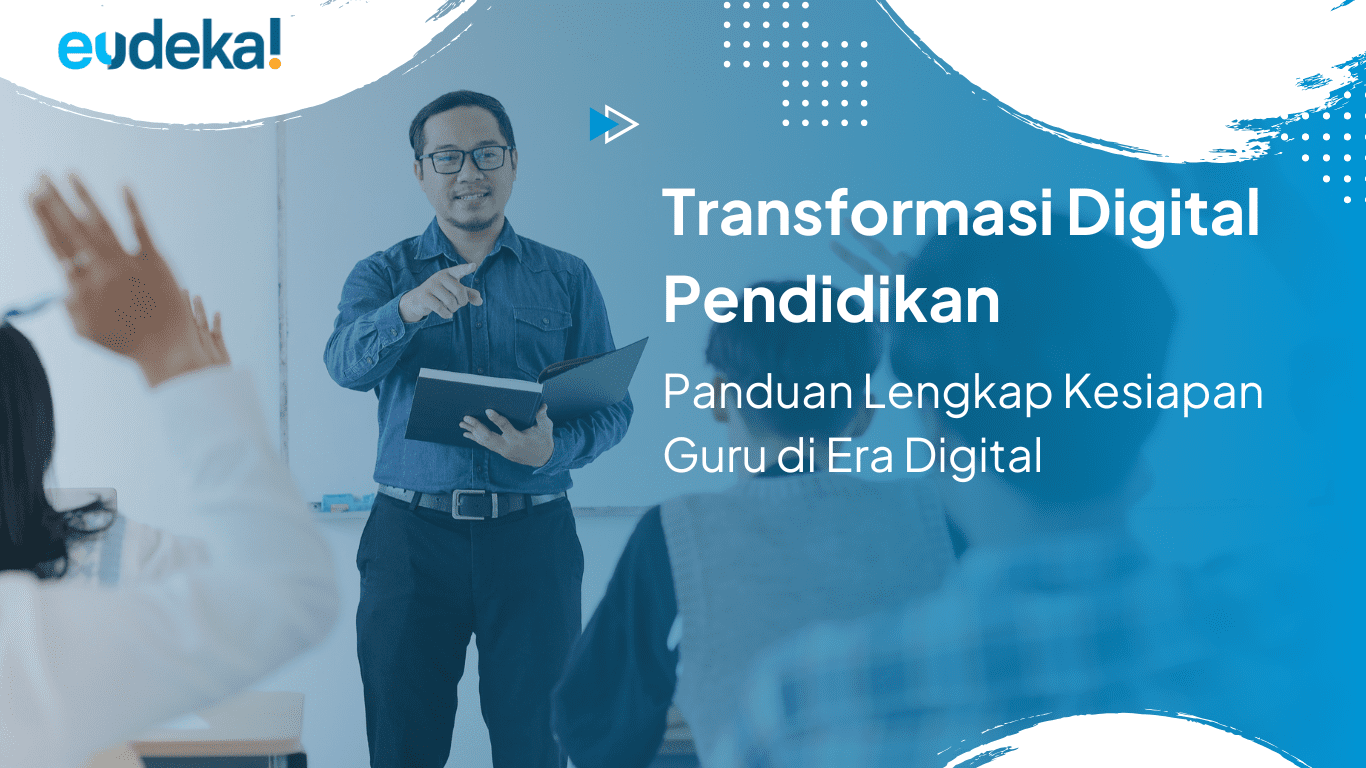 eudeka!

Transformasi Digital Pendidikan

Panduan Lengkap Kesiapan Guru di Era Digital